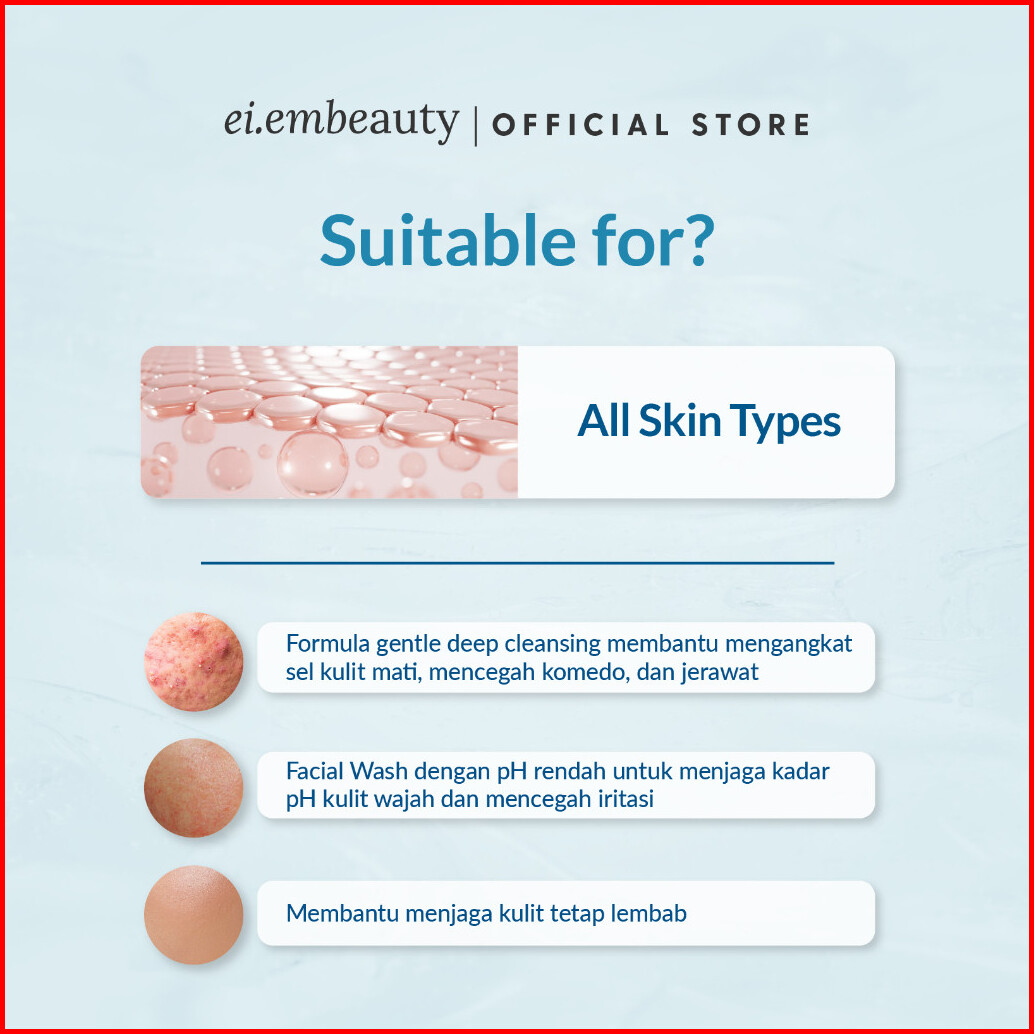 ei.embeauty | OFFICIAL STORE

Suitable for?

All Skin Types

Formula gentle deep cleansing membantu mengangkat sel kulit mati, mencegah komedo, dan jerawat

Facial Wash dengan pH rendah untuk menjaga kadar pH kulit wajah dan mencegah iritasi

Membantu menjaga kulit tetap lembab